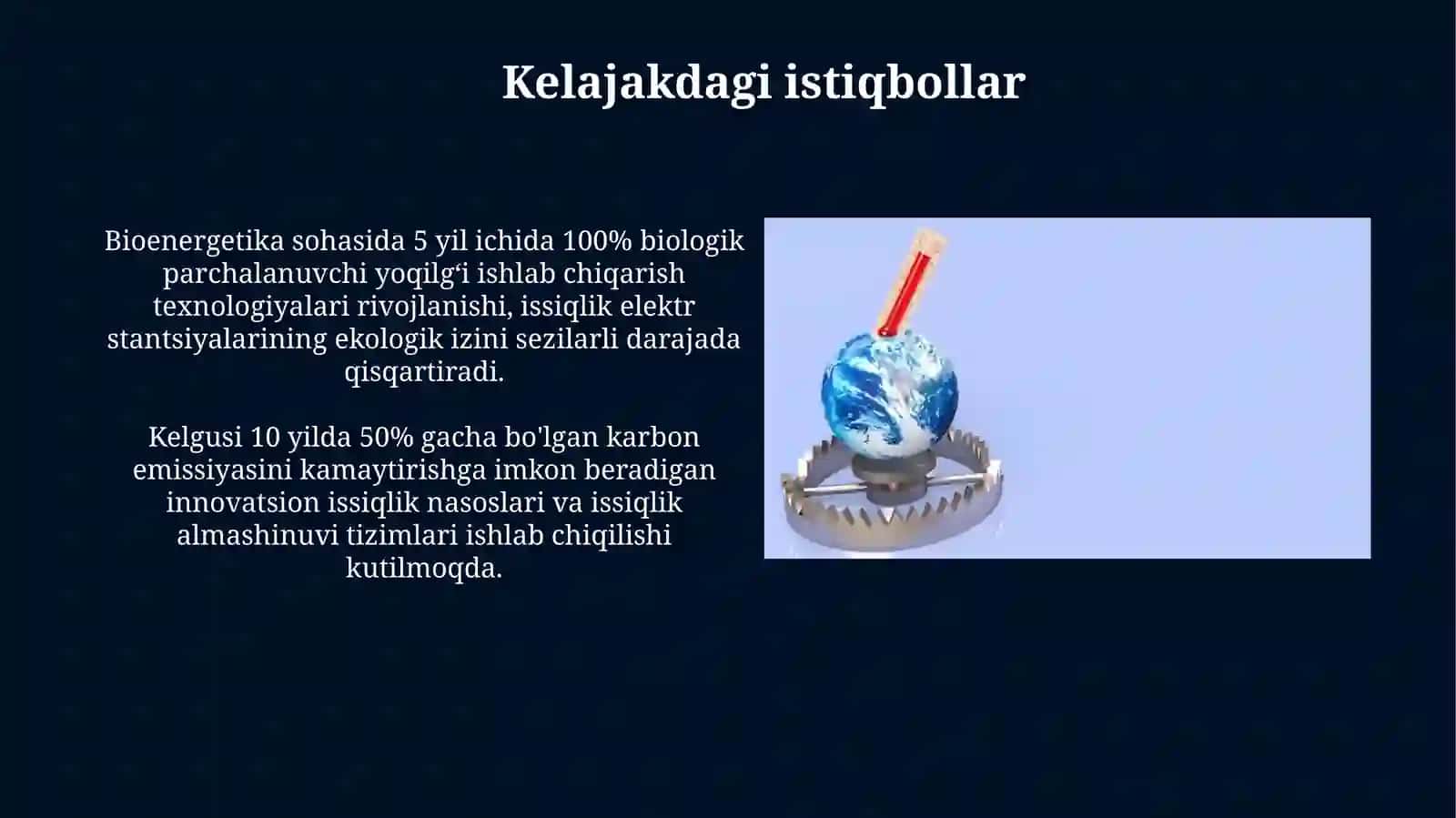 Kelajakdagi istiqbollar

Bioenergetika sohasida 5 yil ichida 100% biologik parchalanuvchi yoqilg‘i ishlab chiqarish texnologiyalari rivojlanishi, issiqlik elektr stantsiyalarining ekologik izini sezilarli darajada qisqartiradi.

Kelgusi 10 yilda 50% gacha bo'lgan karbon emissiyasini kamaytirishga imkon beradigan innovatsion issiqlik nasoslari va issiqlik almashinuvi tizimlari ishlab chiqilishi kutilmoqda.